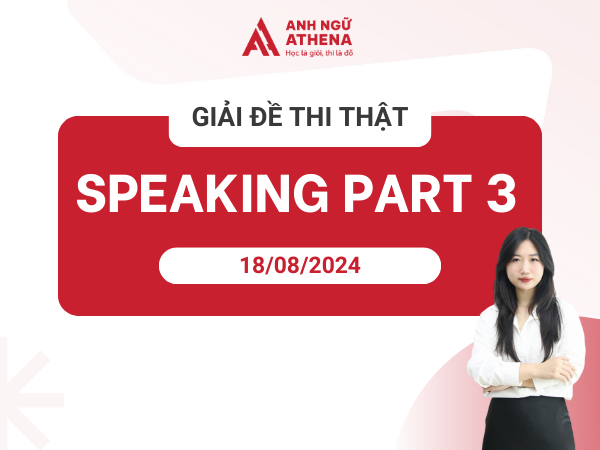 ANH NGỮ ATHENA
Học là giỏi, thi là đỗ

GIẢI ĐỀ THI THẬT

SPEAKING PART 3

18/08/2024